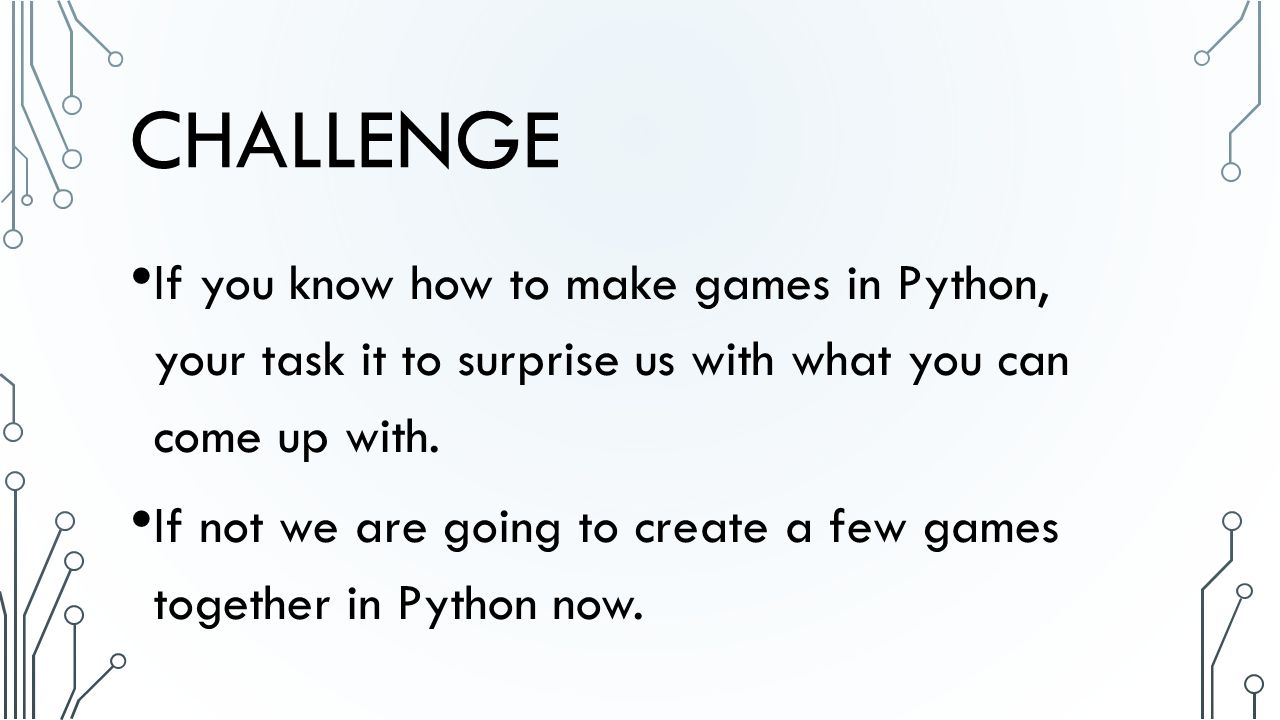 CHALLENGE

• If you know how to make games in Python, your task it to surprise us with what you can come up with.

• If not we are going to create a few games together in Python now.